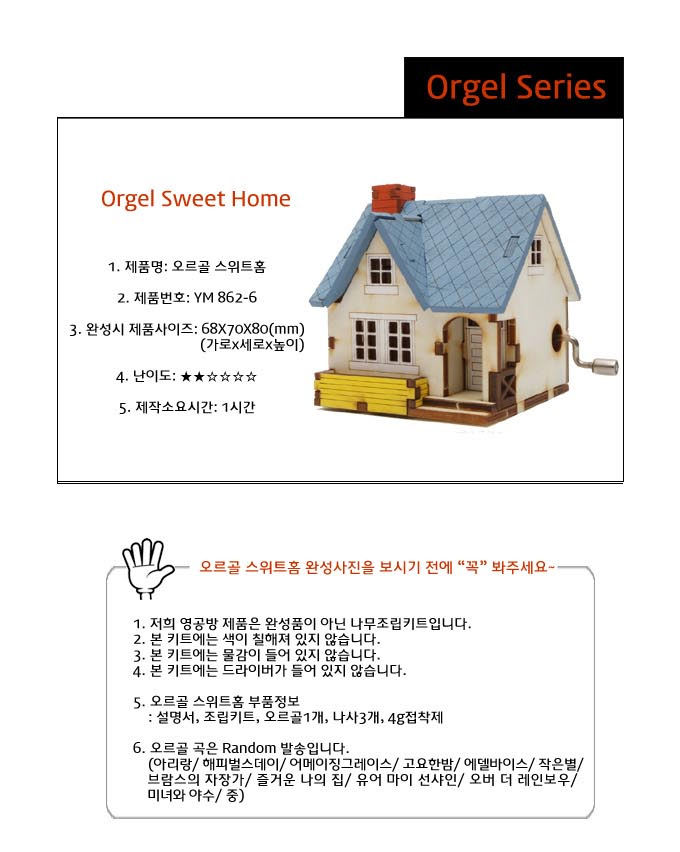 Orgel Series

Orgel Sweet Home

1. 제품명: 오르골 스위트홈

2. 제품번호: YM 862-6

3. 완성시 제품사이즈: 68X70X80(mm)
(가로x세로x높이)

4. 난이도: ★★☆☆☆☆

5. 제작소요시간: 1시간

오르골 스위트홈 완성사진을 보시기 전에 "꼭" 봐주세요~

1. 저희 영공방 제품은 완성품이 아닌 나무조립키트입니다.
2. 본 키트에는 색이 칠해져 있지 않습니다.
3. 본 키트에는 물감이 들어 있지 않습니다.
4. 본 키트에는 드라이버가 들어 있지 않습니다.

5. 오르골 스위트홈 부품정보
: 설명서, 조립키트, 오르골1개, 나사3개, 4g접착제

6. 오르골 곡은 Random 발송입니다.
(아리랑/ 해피벌스데이/ 어메이징그레이스/ 고요한밤/ 에델바이스/ 작은별/ 브람스의 자장가/ 즐거운 나의 집/ 유어 마이 선샤인/ 오버 더 레인보우/ 미녀와 야수/ 중)